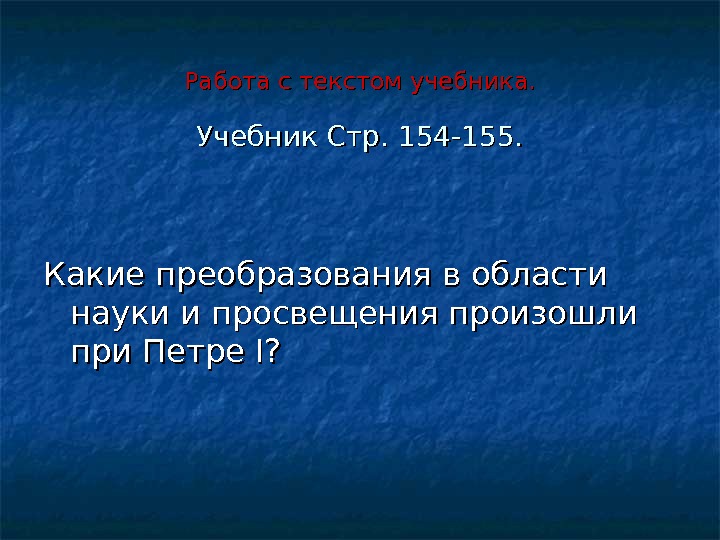 Работа с текстом учебника.

Учебник Стр. 154-155.

Какие преобразования в области науки и просвещения произошли при Петре I?